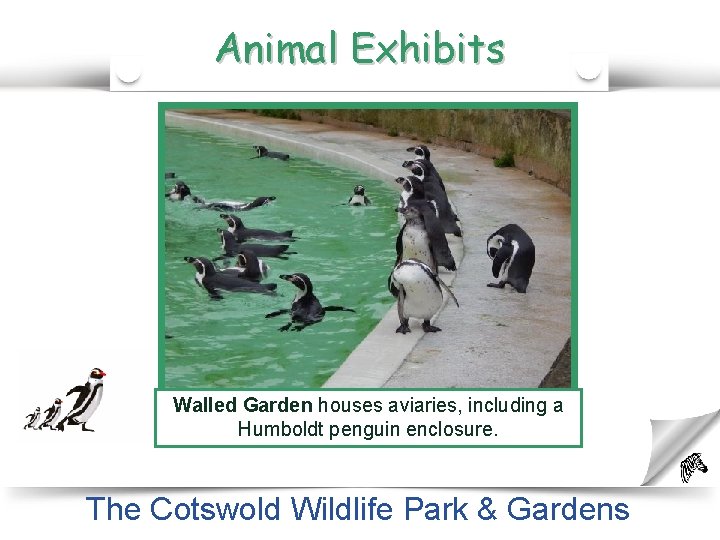 Animal Exhibits

Walled Garden houses aviaries, including a Humboldt penguin enclosure.

The Cotswold Wildlife Park & Gardens